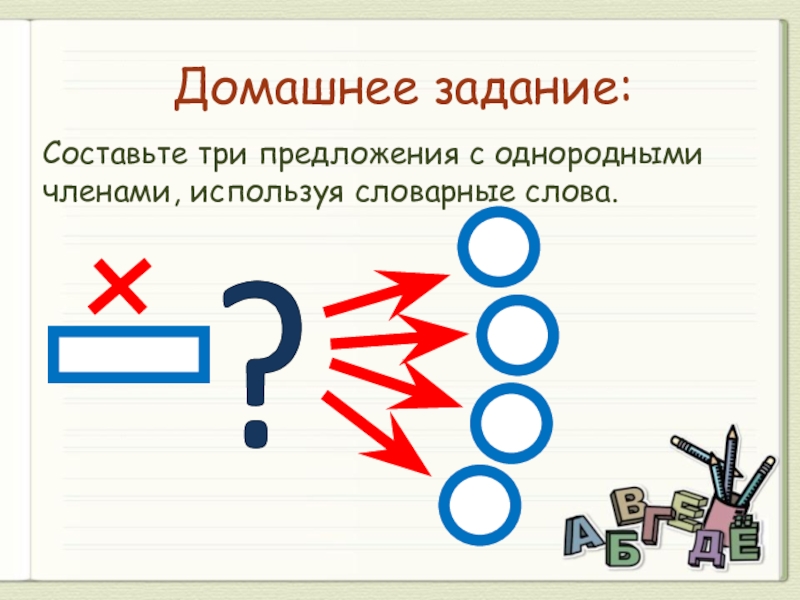 Домашнее задание:

Составьте три предложения с однородными членами, используя словарные слова.

?

А Б В Г Д Е Ё